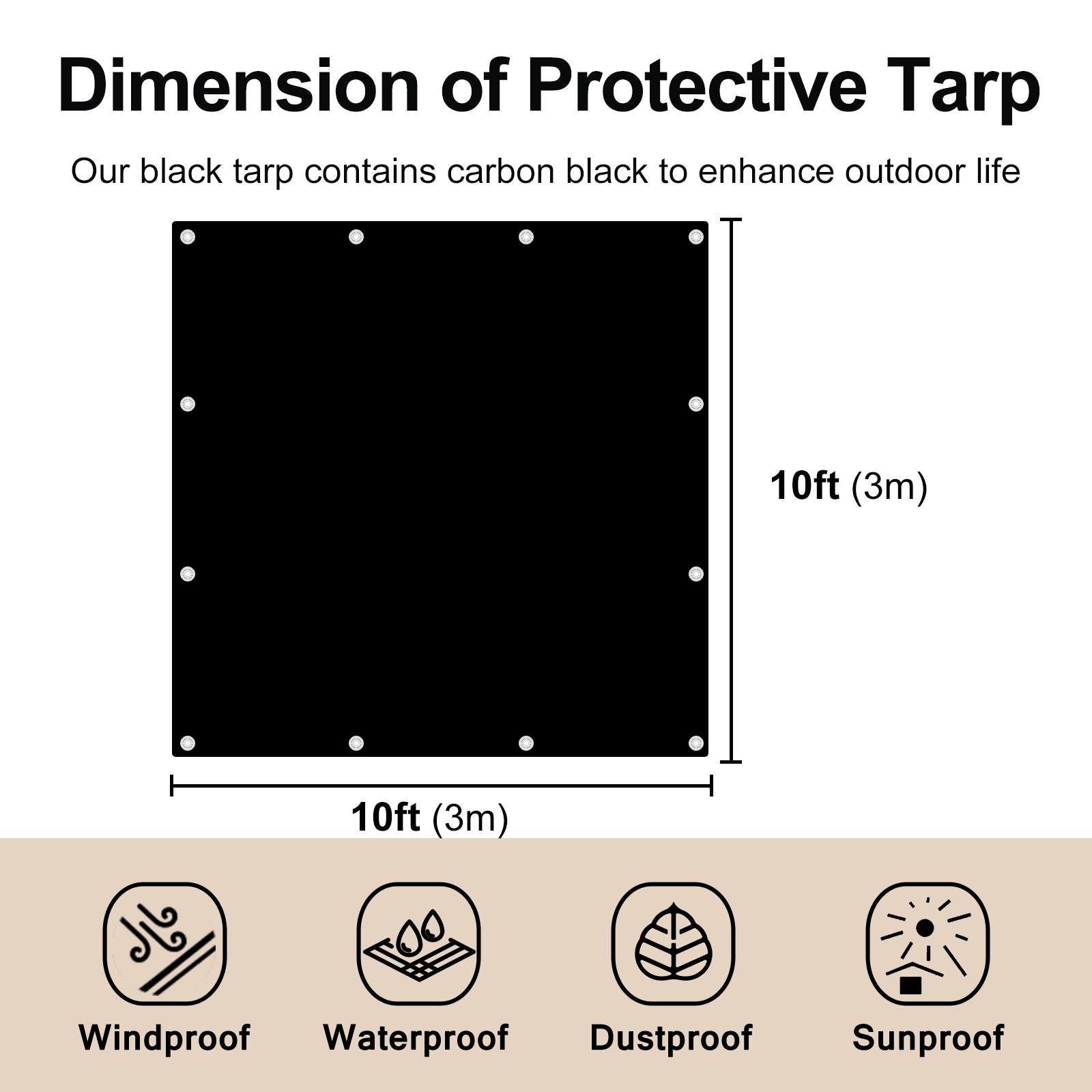 Dimension of Protective Tarp

Our black tarp contains carbon black to enhance outdoor life

10ft (3m)

10ft (3m)

Windproof

Waterproof

Dustproof

Sunproof